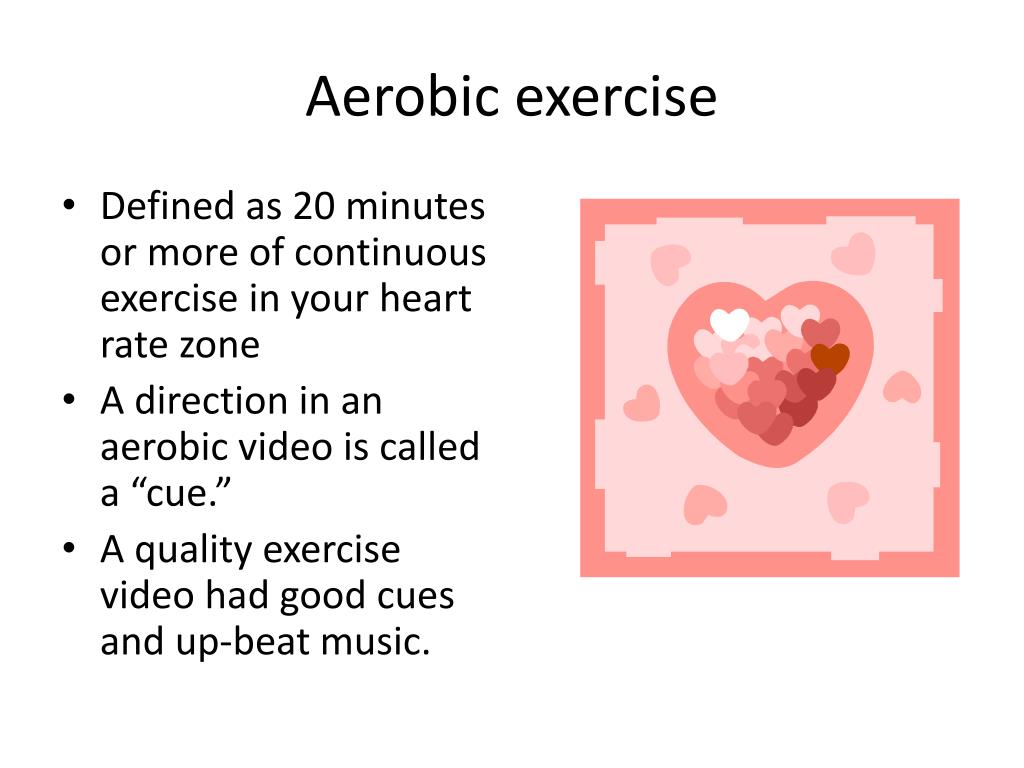 Aerobic exercise

• Defined as 20 minutes or more of continuous exercise in your heart rate zone
• A direction in an aerobic video is called a “cue.”
• A quality exercise video had good cues and up-beat music.